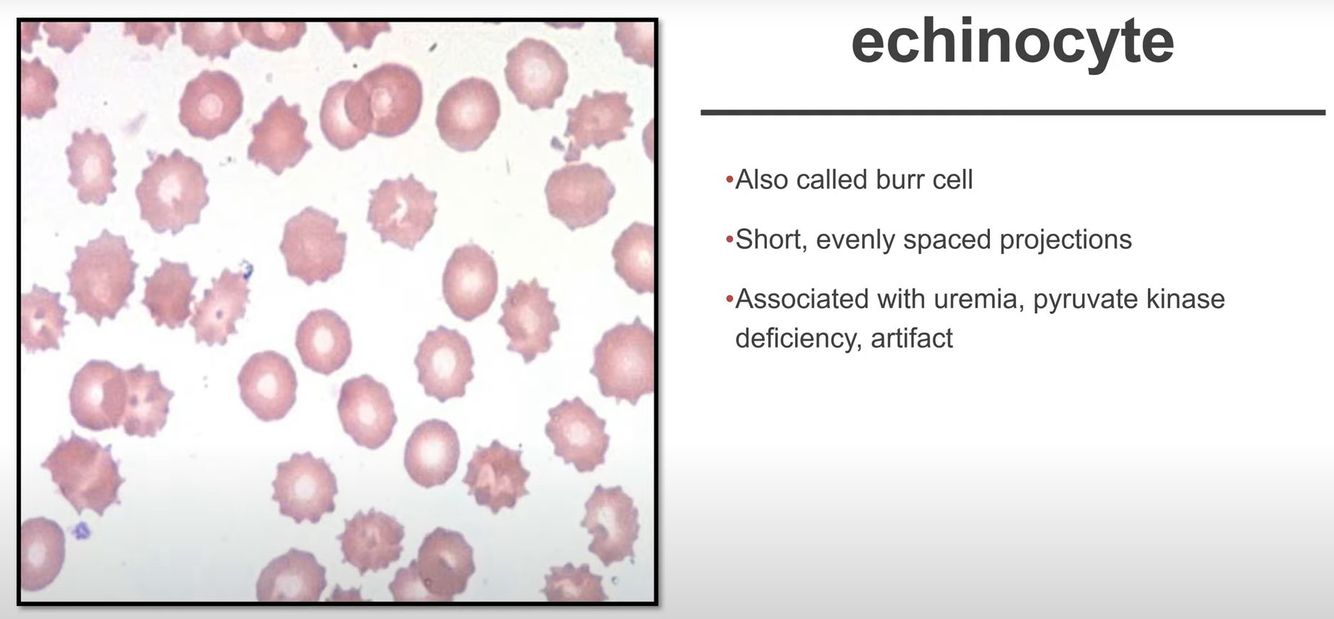 echinocyte

•Also called burr cell

•Short, evenly spaced projections

•Associated with uremia, pyruvate kinase deficiency, artifact